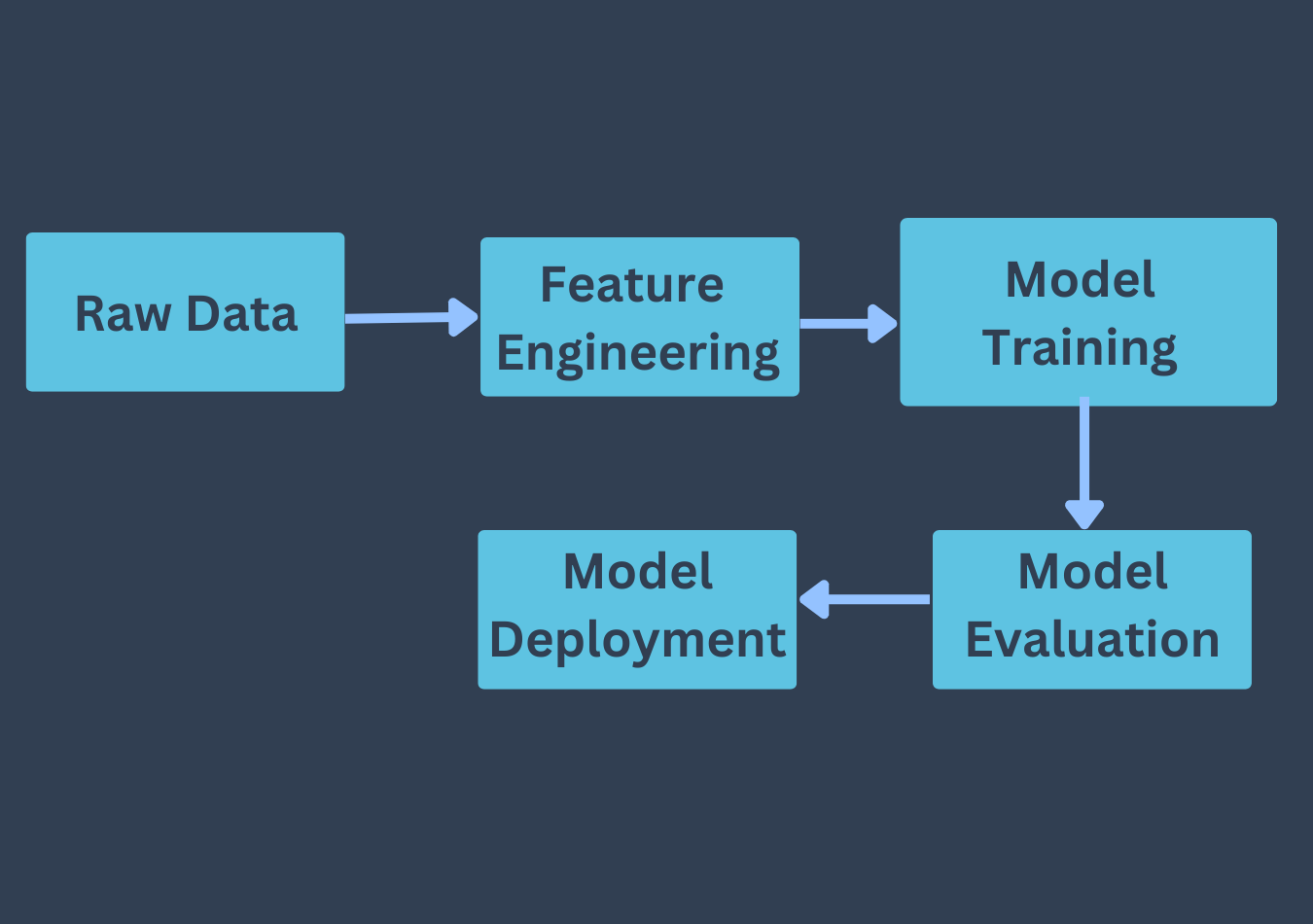 Raw Data

Feature Engineering

Model Training

Model Evaluation

Model Deployment